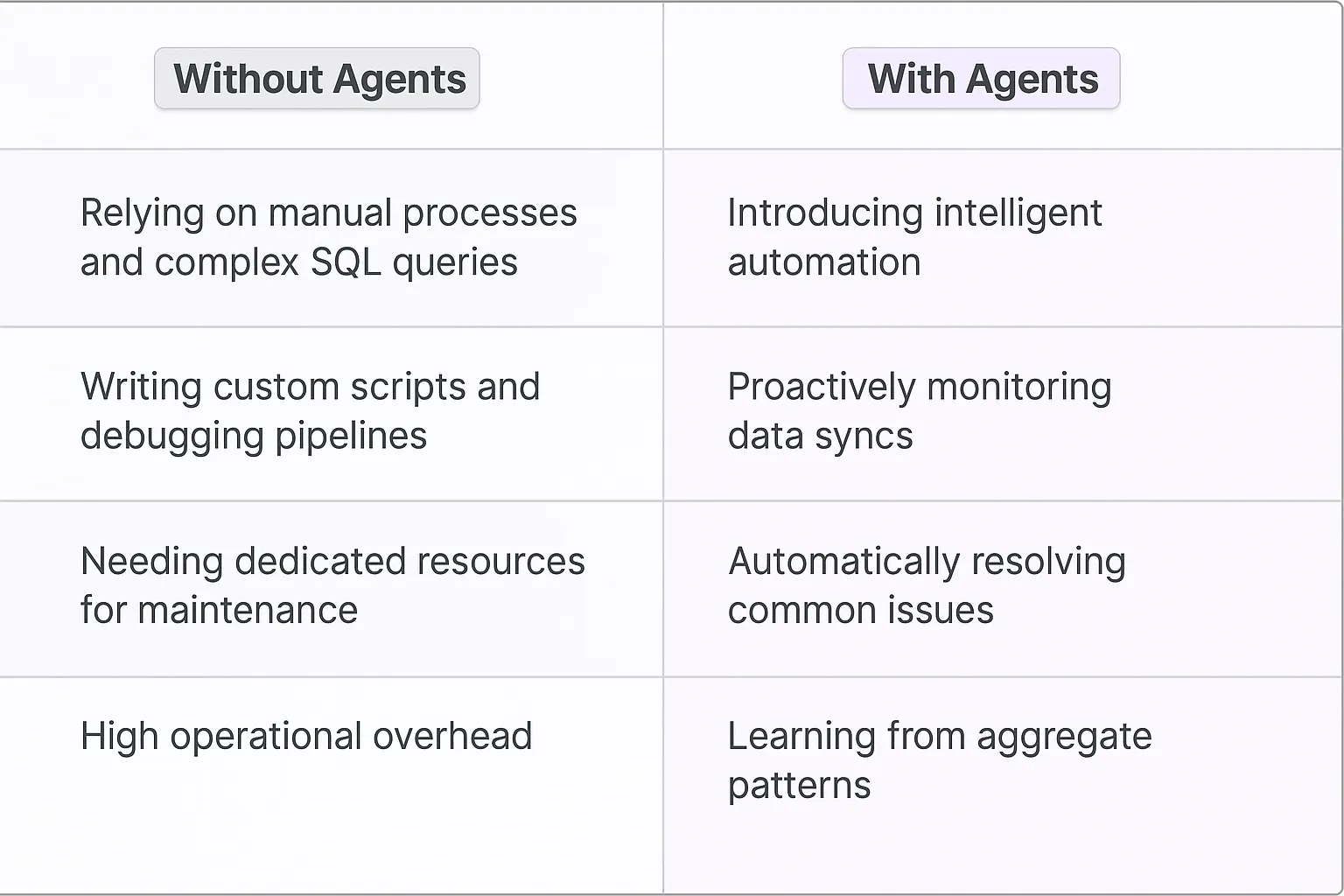 | Without Agents | With Agents |
|---|---|
| Relying on manual processes and complex SQL queries | Introducing intelligent automation |
| Writing custom scripts and debugging pipelines | Proactively monitoring data syncs |
| Needing dedicated resources for maintenance | Automatically resolving common issues |
| High operational overhead | Learning from aggregate patterns |